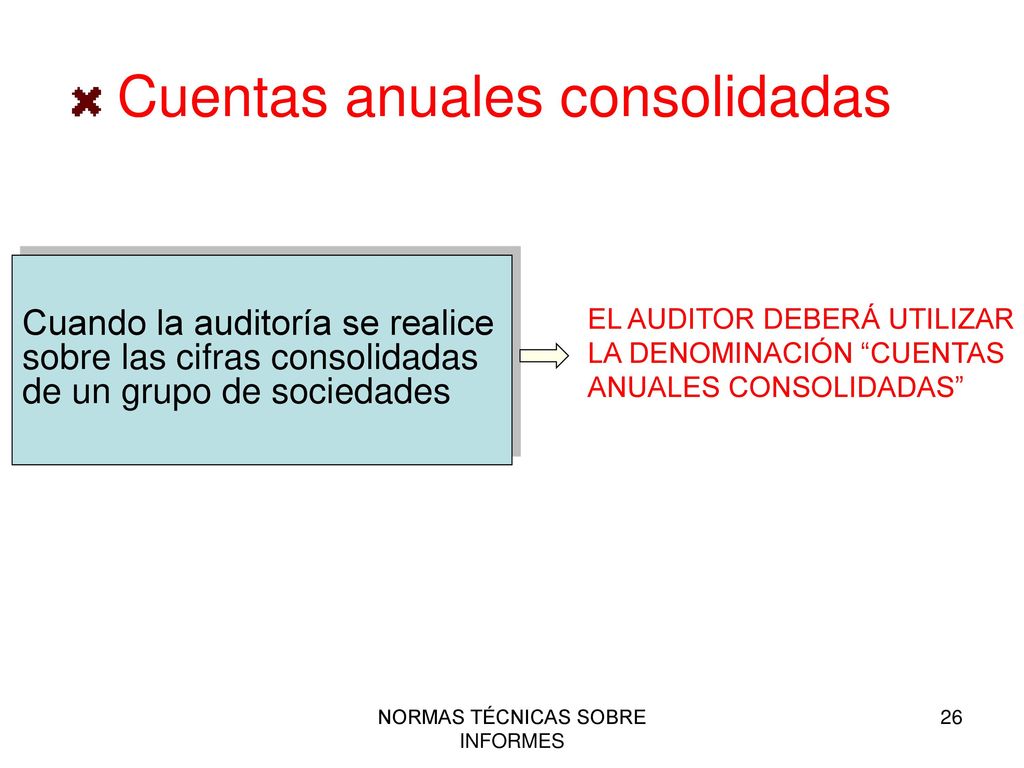 Cuentas anuales consolidadas

Cuando la auditoría se realice sobre las cifras consolidadas de un grupo de sociedades

EL AUDITOR DEBERÁ UTILIZAR LA DENOMINACIÓN “CUENTAS ANUALES CONSOLIDADAS”

NORMAS TÉCNICAS SOBRE INFORMES

26